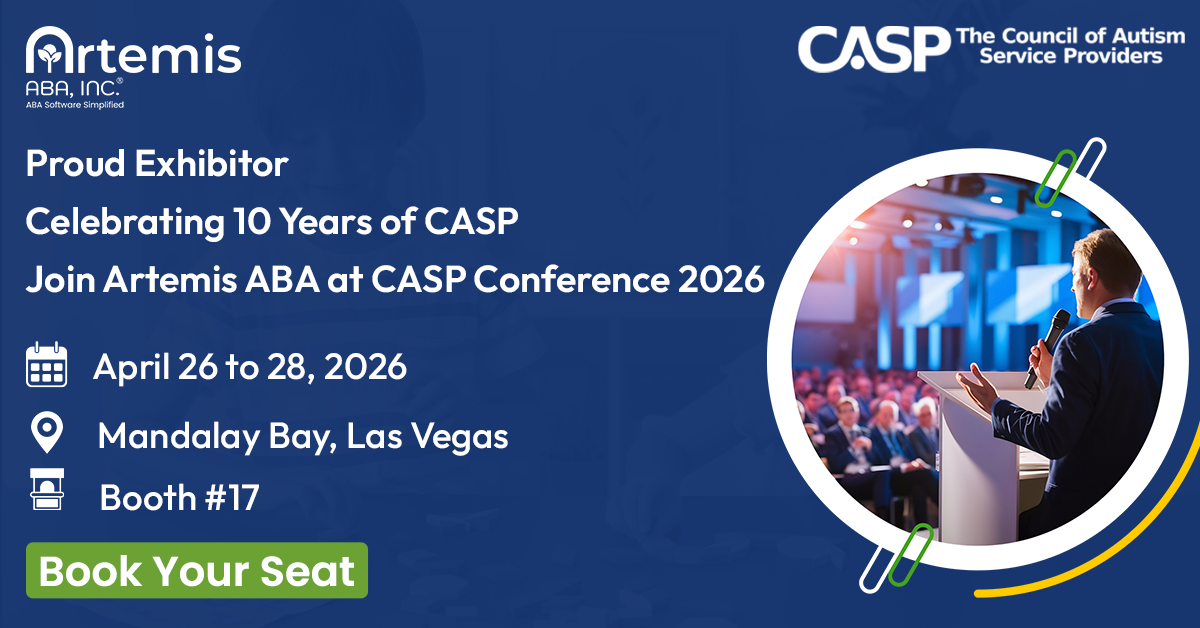 Artemis
ABA, INC.®
ABA Software Simplified

CASP The Council of Autism Service Providers

Proud Exhibitor

Celebrating 10 Years of CASP

Join Artemis ABA at CASP Conference 2026

April 26 to 28, 2026

Mandalay Bay, Las Vegas

Booth #17

Book Your Seat